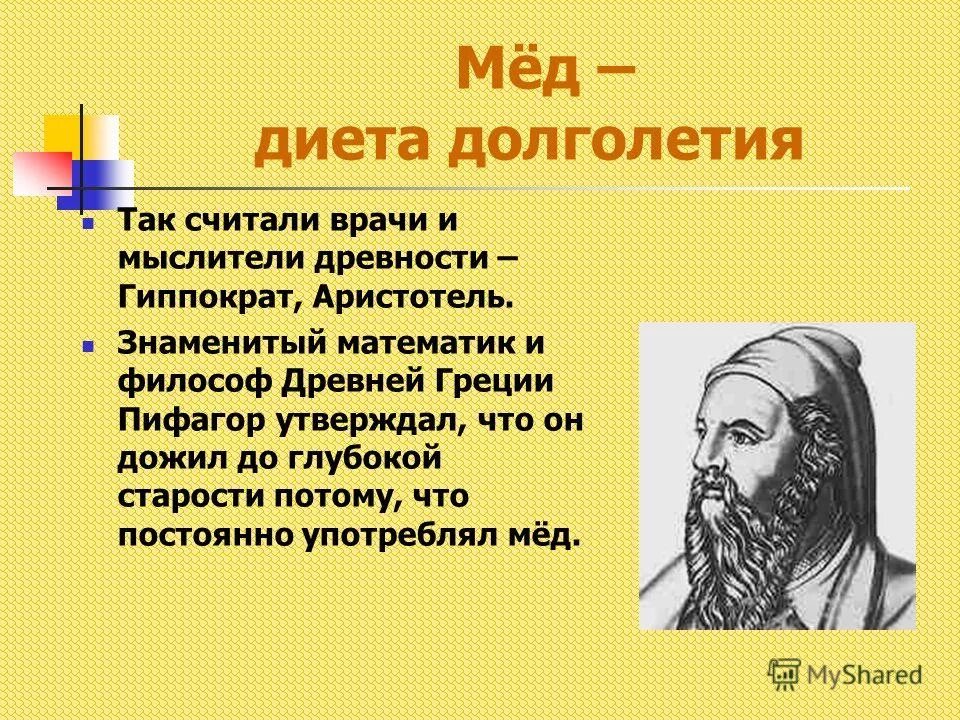 Мёд –
диета долголетия

Так считали врачи и мыслители древности – Гиппократ, Аристотель.

Знаменитый математик и философ Древней Греции Пифагор утверждал, что он дожил до глубокой старости потому, что постоянно употреблял мёд.

MyShared